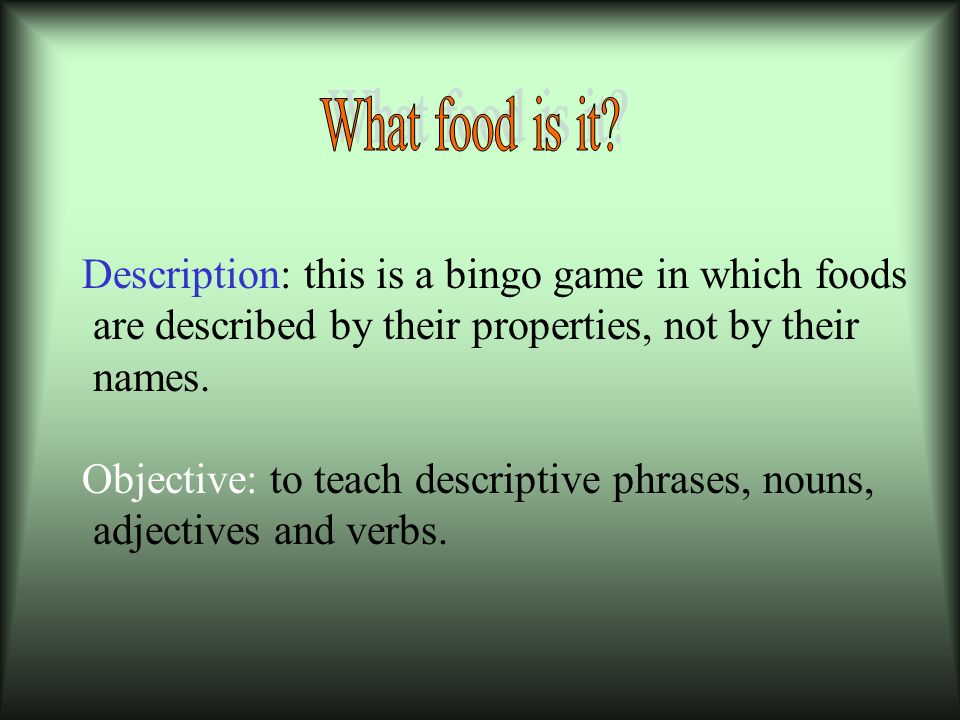 What food is it?

Description: this is a bingo game in which foods are described by their properties, not by their names.

Objective: to teach descriptive phrases, nouns, adjectives and verbs.